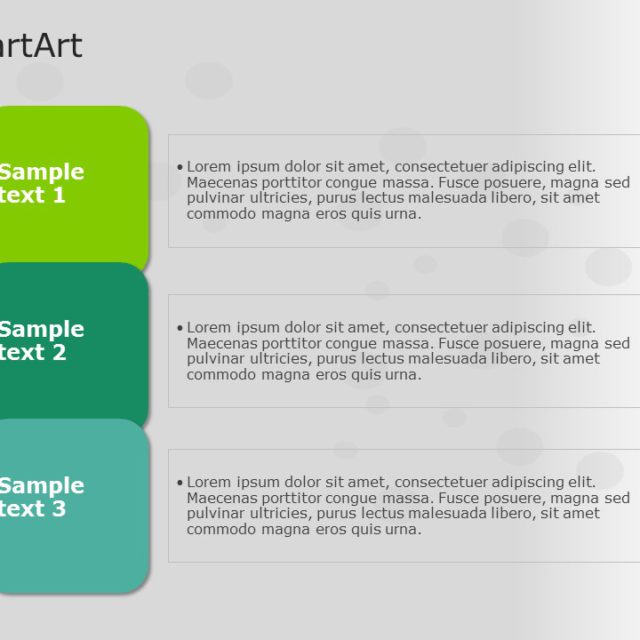 artArt

Sample text 1

• Lorem ipsum dolor sit amet, consectetuer adipiscing elit. Maecenas porttitor congue massa. Fusce posuere, magna sed pulvinar ultricies, purus lectus malesuada libero, sit amet commodo magna eros quis urna.

Sample text 2

• Lorem ipsum dolor sit amet, consectetuer adipiscing elit. Maecenas porttitor congue massa. Fusce posuere, magna sed pulvinar ultricies, purus lectus malesuada libero, sit amet commodo magna eros quis urna.

Sample text 3

• Lorem ipsum dolor sit amet, consectetuer adipiscing elit. Maecenas porttitor congue massa. Fusce posuere, magna sed pulvinar ultricies, purus lectus malesuada libero, sit amet commodo magna eros quis urna.